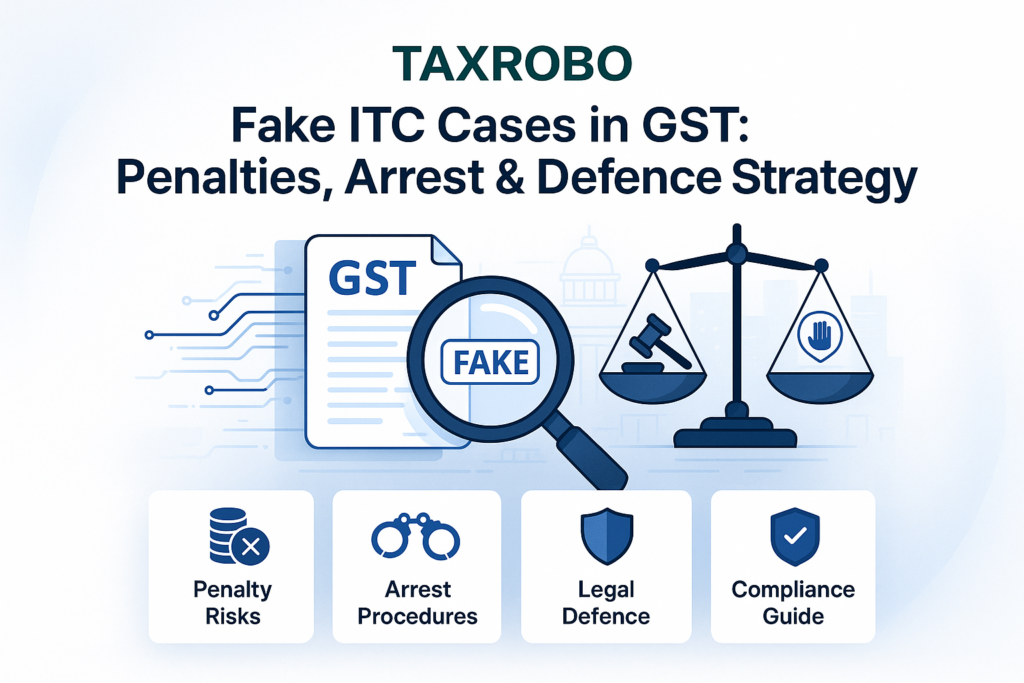 TAXROBO

Fake ITC Cases in GST: Penalties, Arrest & Defence Strategy

GST

FAKE

Penalty Risks

Arrest Procedures

Legal Defence

Compliance Guide